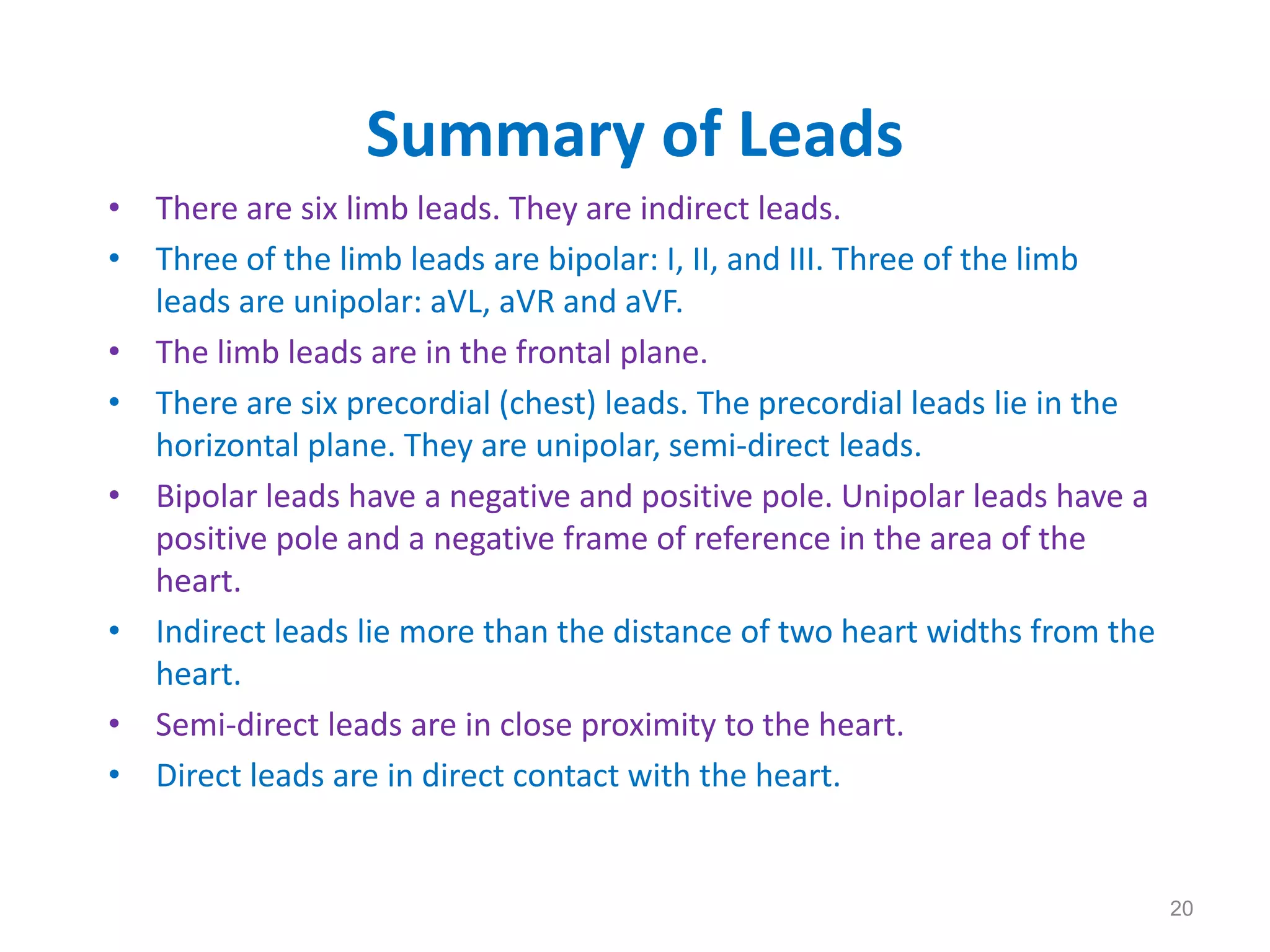 Summary of Leads

• There are six limb leads. They are indirect leads.
• Three of the limb leads are bipolar: I, II, and III. Three of the limb leads are unipolar: aVL, aVR and aVF.
• The limb leads are in the frontal plane.
• There are six precordial (chest) leads. The precordial leads lie in the horizontal plane. They are unipolar, semi-direct leads.
• Bipolar leads have a negative and positive pole. Unipolar leads have a positive pole and a negative frame of reference in the area of the heart.
• Indirect leads lie more than the distance of two heart widths from the heart.
• Semi-direct leads are in close proximity to the heart.
• Direct leads are in direct contact with the heart.

20